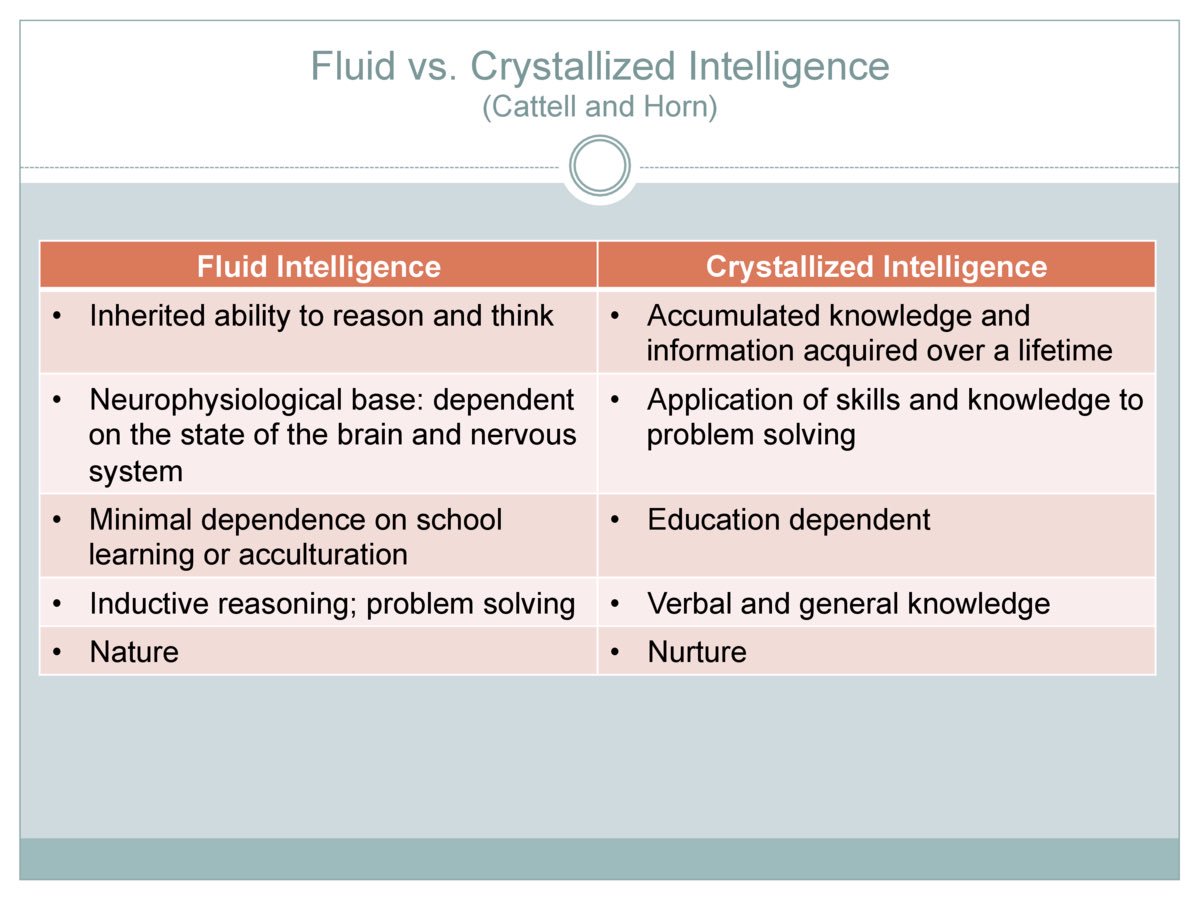 Fluid vs. Crystallized Intelligence
(Cattell and Horn)

| Fluid Intelligence | Crystallized Intelligence |
|---|---|
| • Inherited ability to reason and think | • Accumulated knowledge and information acquired over a lifetime |
| • Neurophysiological base: dependent on the state of the brain and nervous system | • Application of skills and knowledge to problem solving |
| • Minimal dependence on school learning or acculturation | • Education dependent |
| • Inductive reasoning; problem solving | • Verbal and general knowledge |
| • Nature | • Nurture |